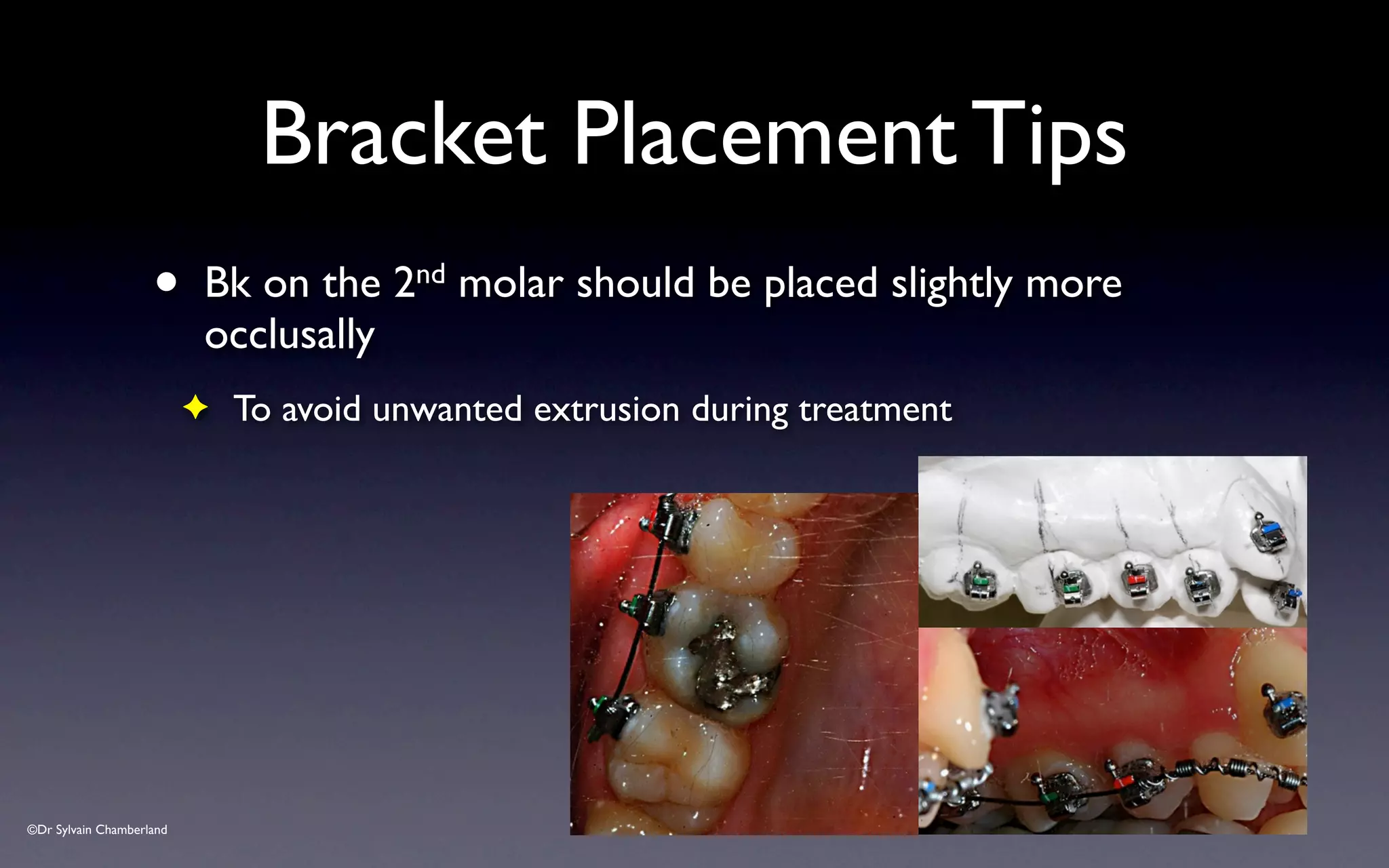 Bracket Placement Tips

• Bk on the 2$^{nd}$ molar should be placed slightly more occlusally

✦ To avoid unwanted extrusion during treatment

©Dr Sylvain Chamberland